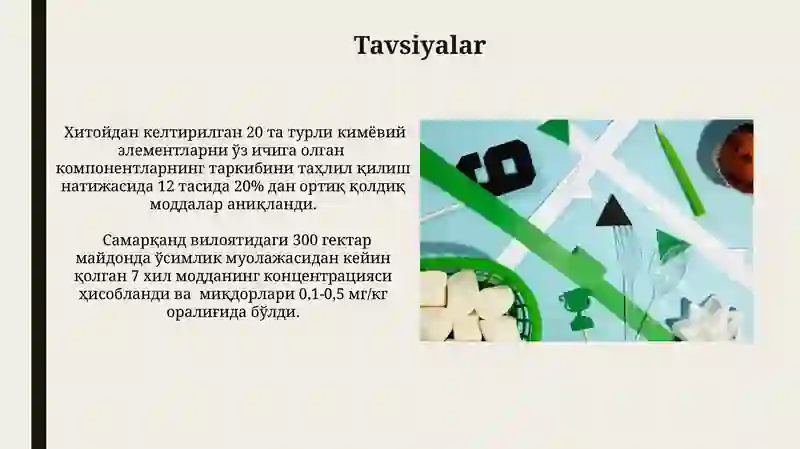 Tavsiyalar

Хитойдан келтирилган 20 та турли кимёвий элементларни ўз ичига олган компонентларнинг таркибини таҳлил қилиш натижасида 12 тасида 20% дан ортиқ қолдиқ моддалар аниқланди.

Самарқанд вилоятидаги 300 гектар майдонда ўсимлик муолажасидан кейин қолган 7 хил модданинг концентрацияси ҳисобланди ва миқдорлари 0,1-0,5 мг/кг оралиғида бўлди.